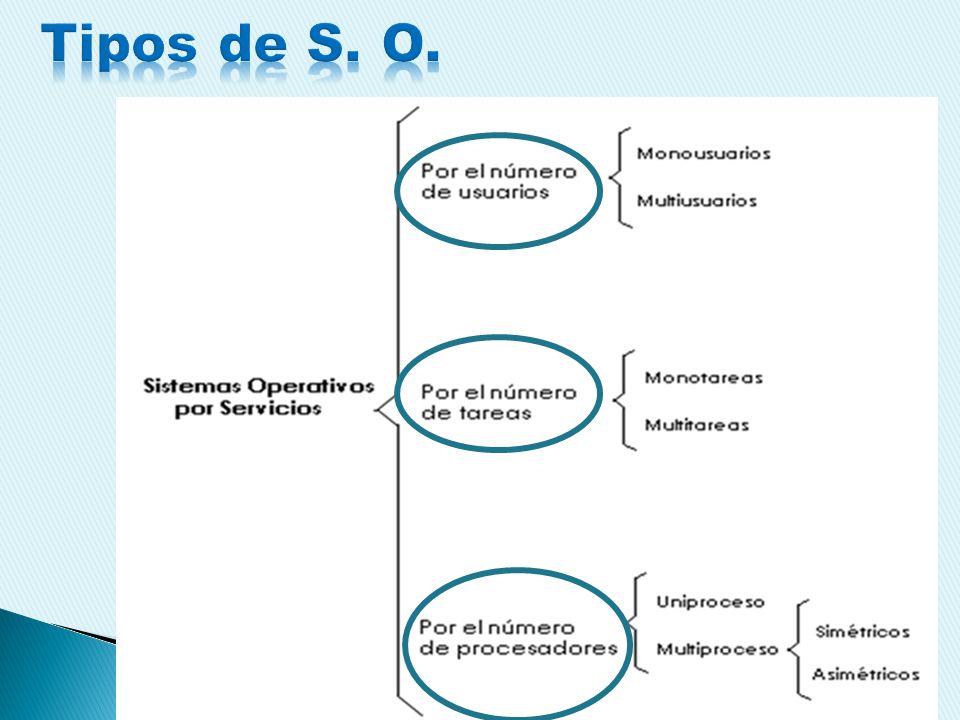 Tipos de S. O.

Sistemas Operativos por Servicios

Por el número de usuarios

Monousuarios

Multiusuarios

Por el número de tareas

Monotareas

Multitareas

Por el número de procesadores

Uniproceso

Multiproceso

Simétricos

Asimétricos